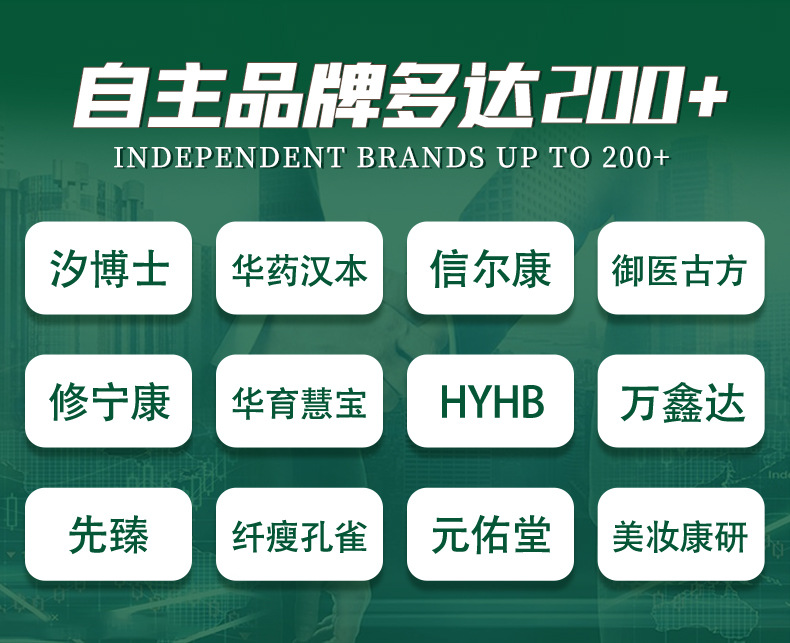 自主品牌多达200+

INDEPENDENT BRANDS UP TO 200+

汐博士

华药汉本

信尔康

御医古方

修宁康

华育慧宝

HYHB

万鑫达

先臻

纤瘦孔雀

元佑堂

美妆康研